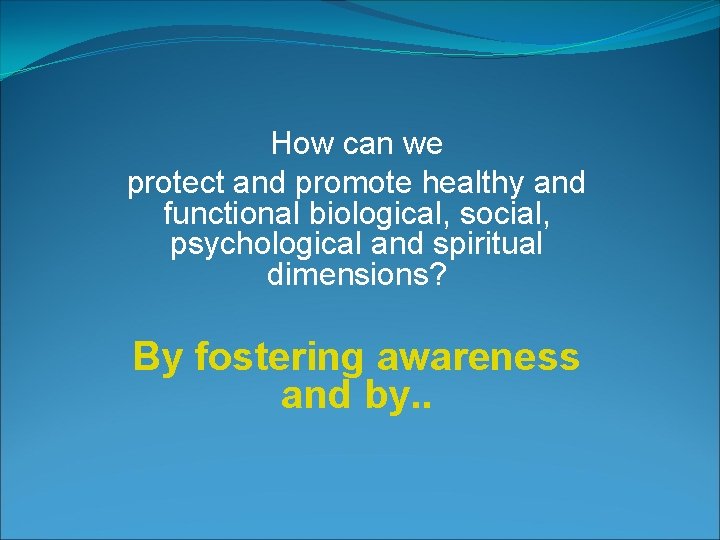 How can we
protect and promote healthy and functional biological, social, psychological and spiritual dimensions?

By fostering awareness and by..